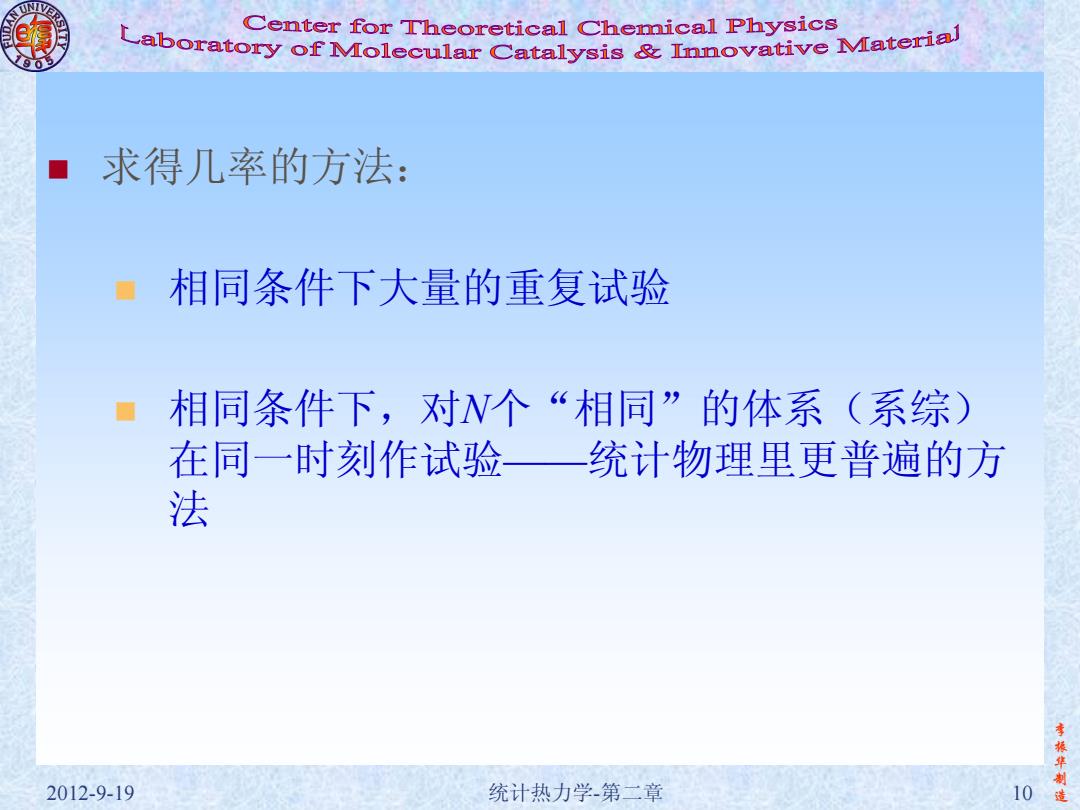 FUDAN UNIVERSITY 1905

Center for Theoretical Chemical Physics
Laboratory of Molecular Catalysis & Innovative Material

求得几率的方法：

相同条件下大量的重复试验

相同条件下，对$N$个“相同”的体系（系综）在同一时刻作试验——统计物理里更普遍的方法

2012-9-19 统计热力学-第二章 10

李振华制造